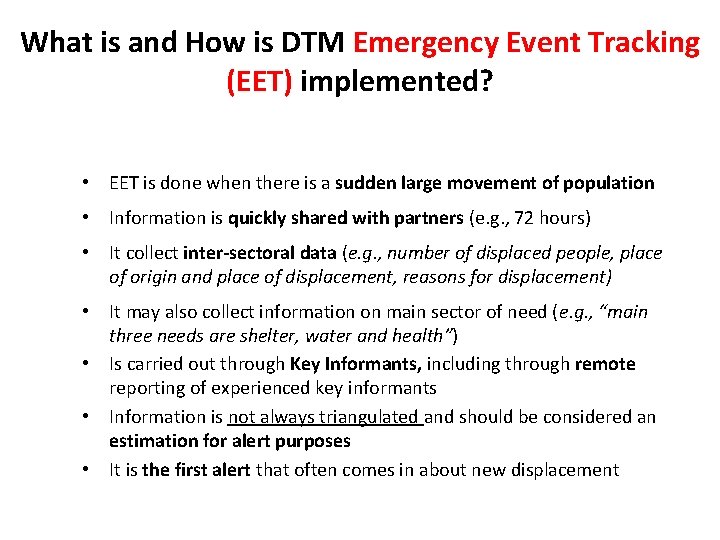 What is and How is DTM Emergency Event Tracking (EET) implemented?

• EET is done when there is a sudden large movement of population
• Information is quickly shared with partners (e.g., 72 hours)
• It collect inter-sectoral data (e.g., number of displaced people, place of origin and place of displacement, reasons for displacement)
• It may also collect information on main sector of need (e.g., "main three needs are shelter, water and health")
• Is carried out through Key Informants, including through remote reporting of experienced key informants
• Information is not always triangulated and should be considered an estimation for alert purposes
• It is the first alert that often comes in about new displacement